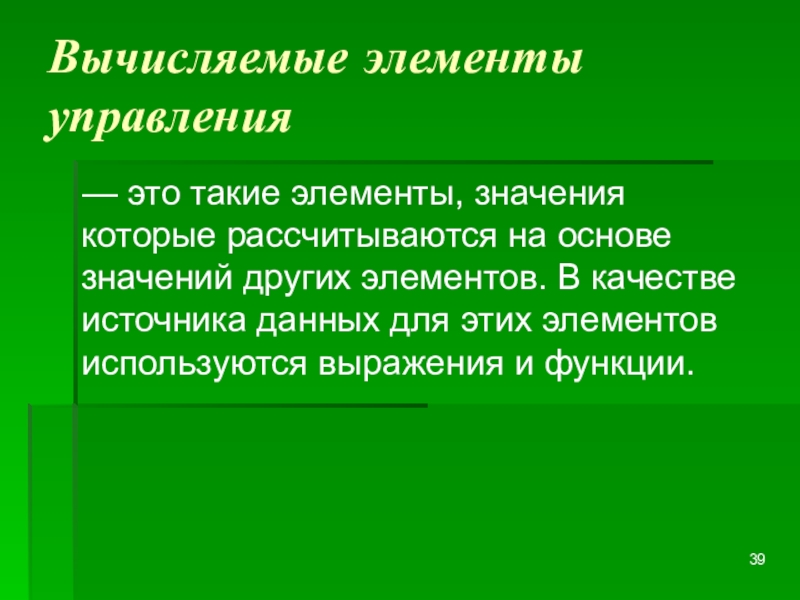 Вычисляемые элементы управления

— это такие элементы, значения которые рассчитываются на основе значений других элементов. В качестве источника данных для этих элементов используются выражения и функции.

39